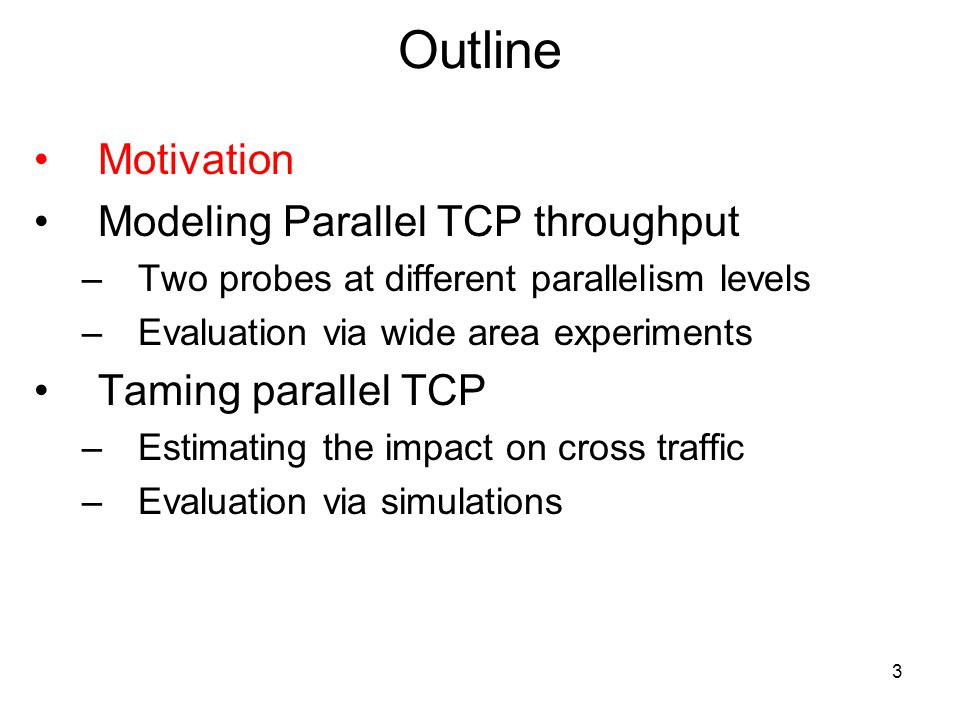 Outline

• Motivation
• Modeling Parallel TCP throughput
– Two probes at different parallelism levels
– Evaluation via wide area experiments
• Taming parallel TCP
– Estimating the impact on cross traffic
– Evaluation via simulations

3